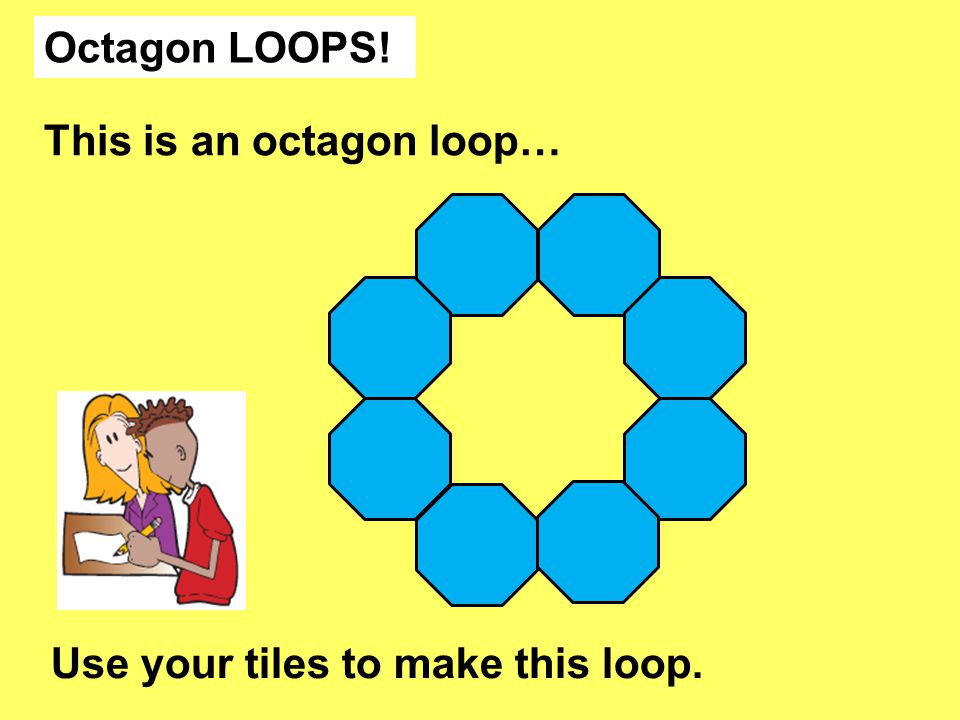 Octagon LOOPS!

This is an octagon loop…

Use your tiles to make this loop.